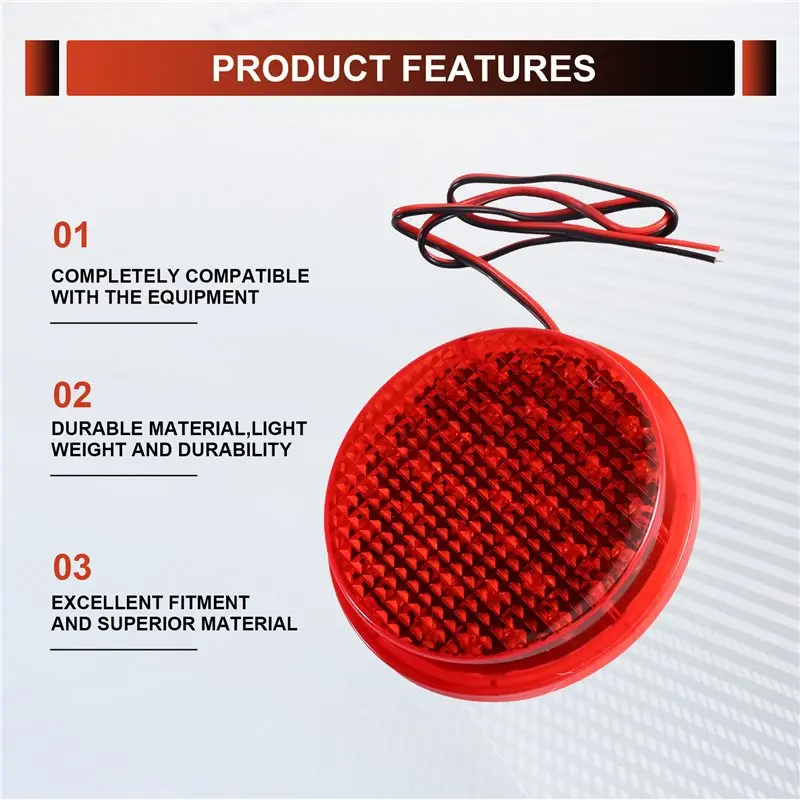 PRODUCT FEATURES

01

COMPLETELY COMPATIBLE WITH THE EQUIPMENT

02

DURABLE MATERIAL,LIGHT WEIGHT AND DURABILITY

03

EXCELLENT FITMENT AND SUPERIOR MATERIAL